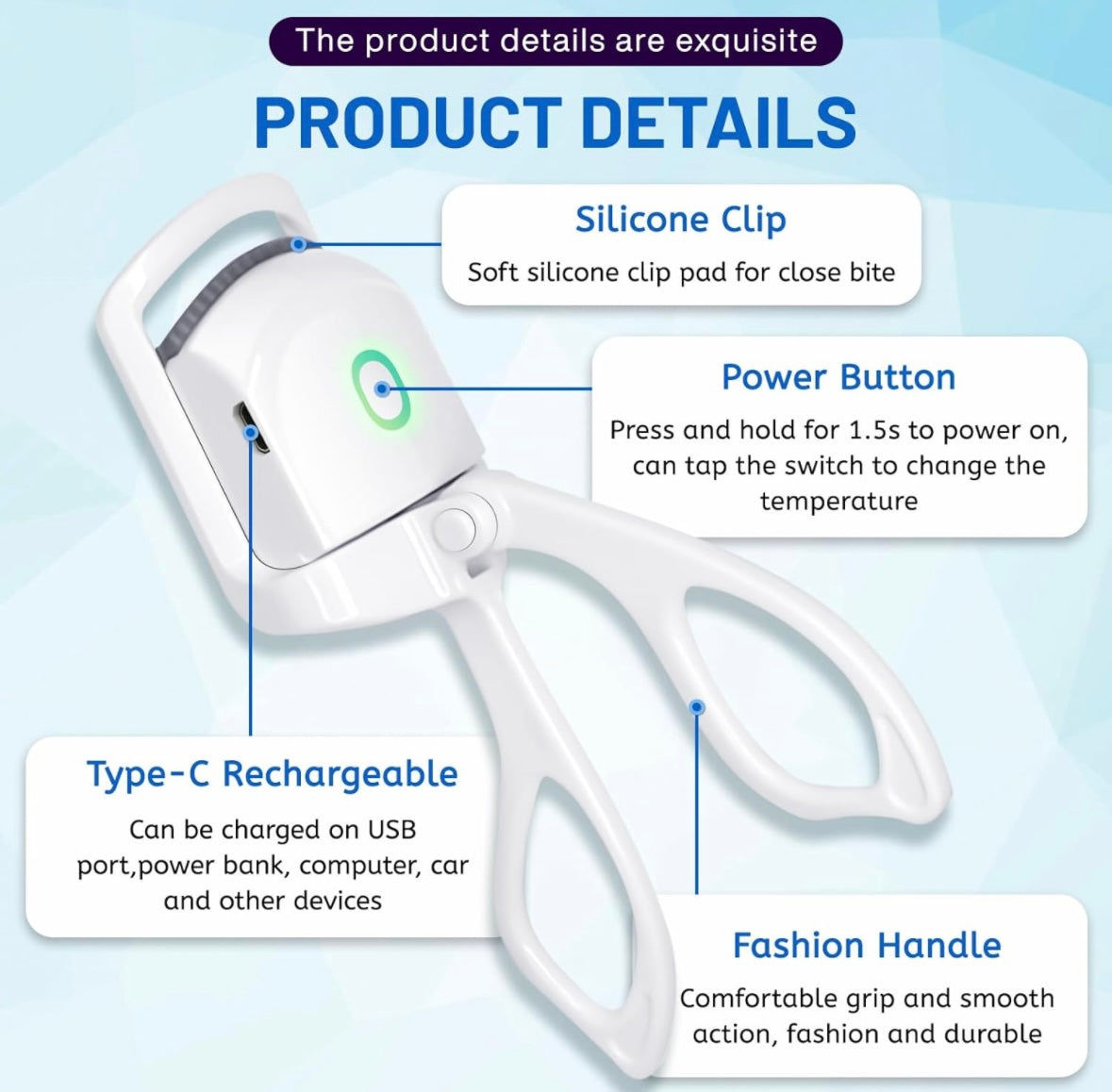 The product details are exquisite

PRODUCT DETAILS

Silicone Clip
Soft silicone clip pad for close bite

Power Button
Press and hold for 1.5s to power on, can tap the switch to change the temperature

Type-C Rechargeable
Can be charged on USB port,power bank, computer, car and other devices

Fashion Handle
Comfortable grip and smooth action, fashion and durable